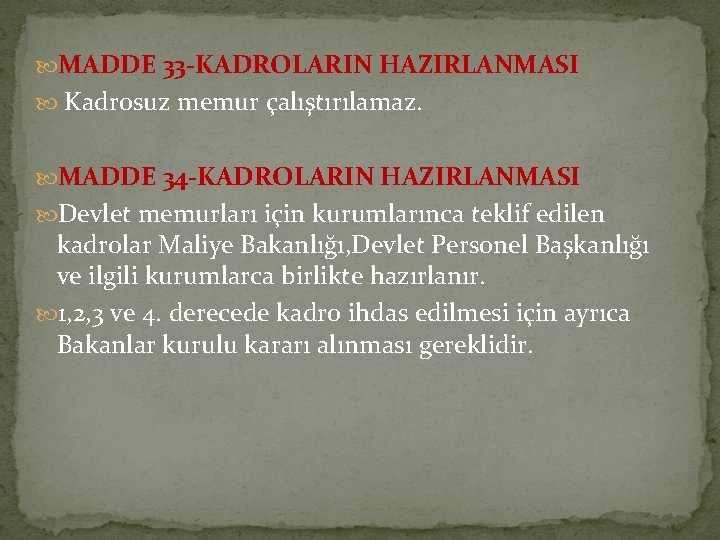 MADDE 33-KADROLARIN HAZIRLANMASI

Kadrosuz memur çalıştırılamaz.

MADDE 34-KADROLARIN HAZIRLANMASI

Devlet memurları için kurumlarınca teklif edilen kadrolar Maliye Bakanlığı,Devlet Personel Başkanlığı ve ilgili kurumlarca birlikte hazırlanır.

1,2,3 ve 4. derecede kadro ihdas edilmesi için ayrıca Bakanlar kurulu kararı alınması gereklidir.